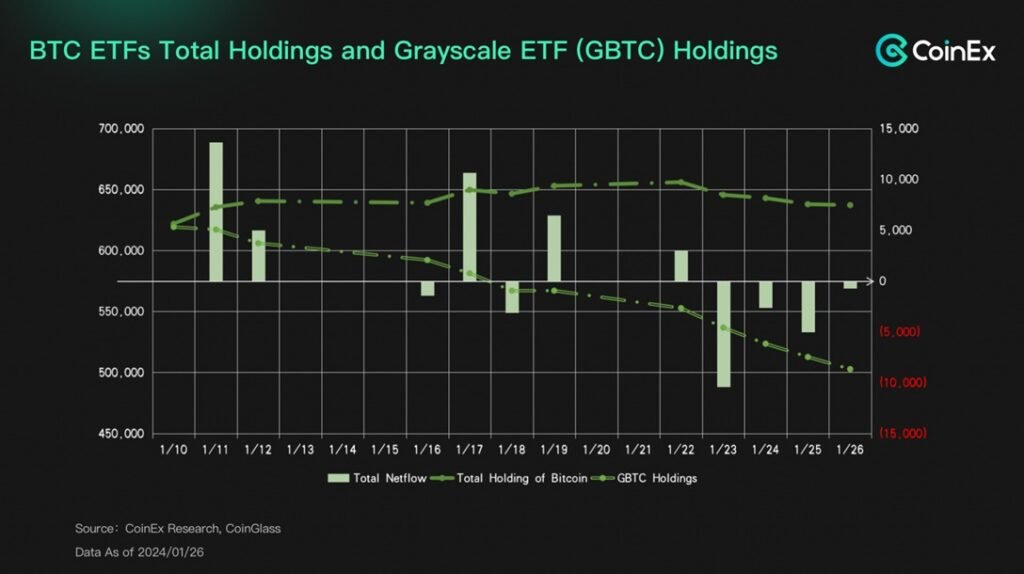 BTC ETFs Total Holdings and Grayscale ETF (GBTC) Holdings

CoinEx

700,000
650,000
600,000
550,000
500,000
450,000

15,000
10,000
5,000
0
(5,000)
(10,000)
(15,000)

1/10 1/11 1/12 1/13 1/14 1/15 1/16 1/17 1/18 1/19 1/20 1/21 1/22 1/23 1/24 1/25 1/26

Total Netflow Total Holding of Bitcoin GBTC Holdings

Source: CoinEx Research, CoinGlass
Data As of 2024/01/26